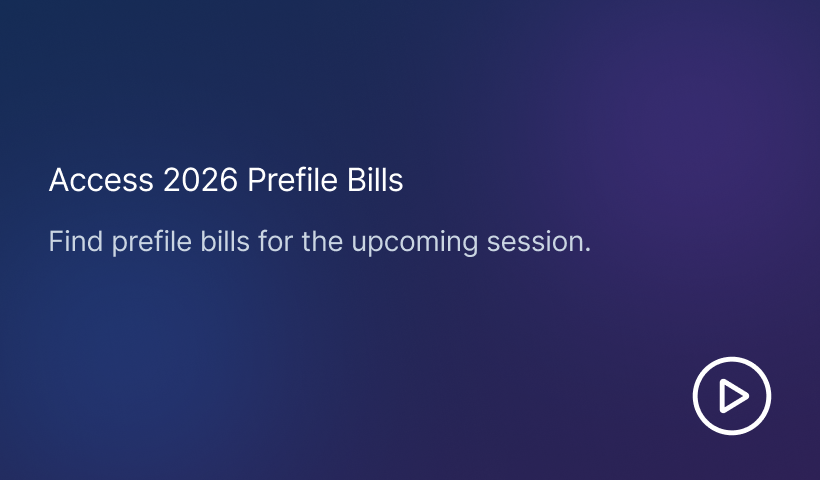 Access 2026 Prefile Bills

Find prefile bills for the upcoming session.